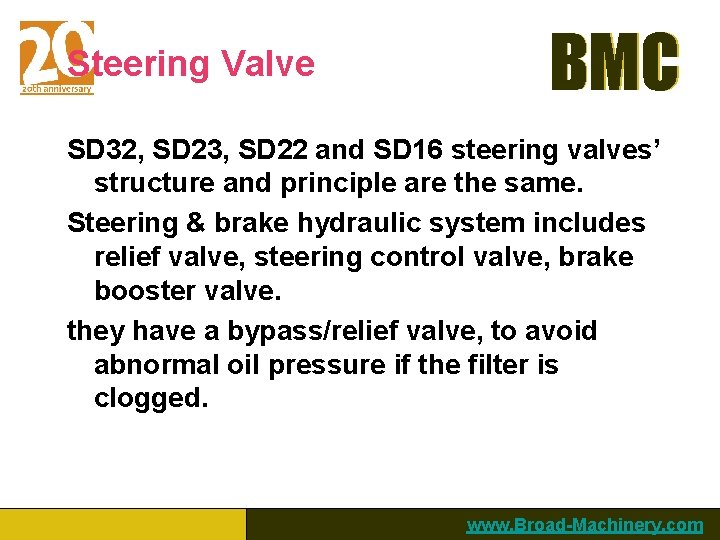 20
20th anniversary

Steering Valve

BMC

SD32, SD23, SD22 and SD16 steering valves' structure and principle are the same.

Steering & brake hydraulic system includes relief valve, steering control valve, brake booster valve.

they have a bypass/relief valve, to avoid abnormal oil pressure if the filter is clogged.

www.Broad-Machinery.com